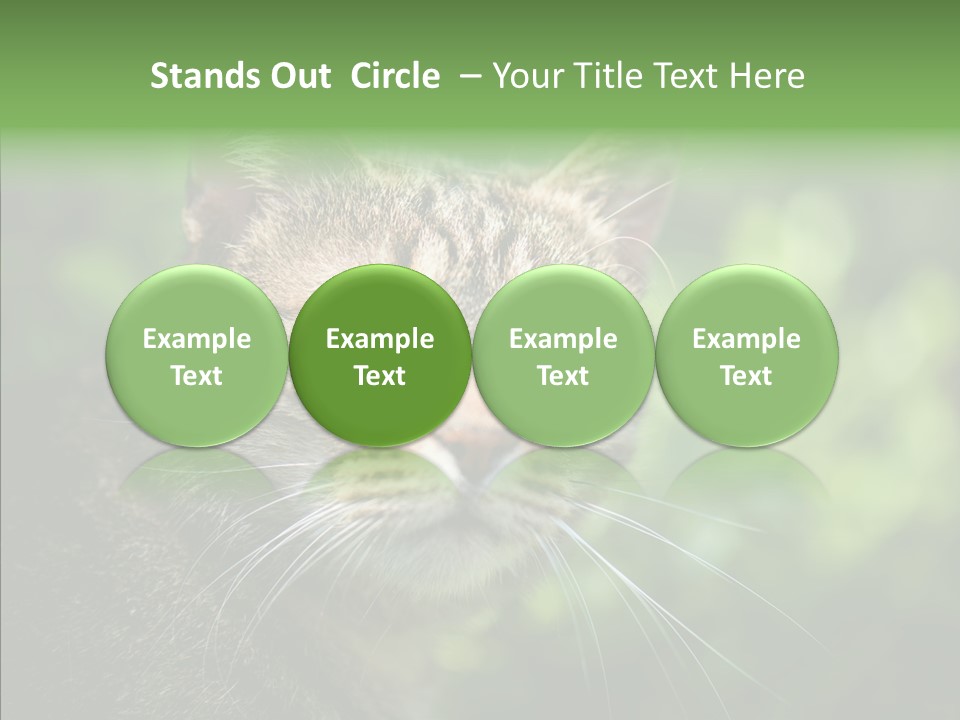 Stands Out Circle – Your Title Text Here

Example Text

Example Text

Example Text

Example Text